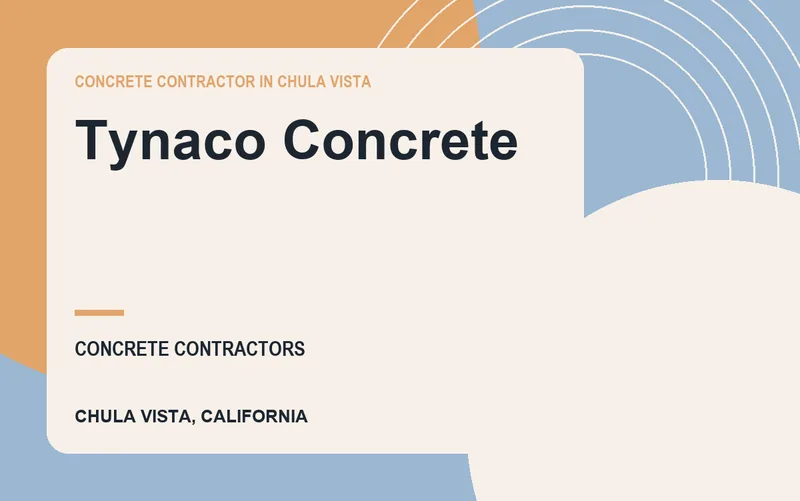 CONCRETE CONTRACTOR IN CHULA VISTA

Tynaco Concrete

CONCRETE CONTRACTORS

CHULA VISTA, CALIFORNIA